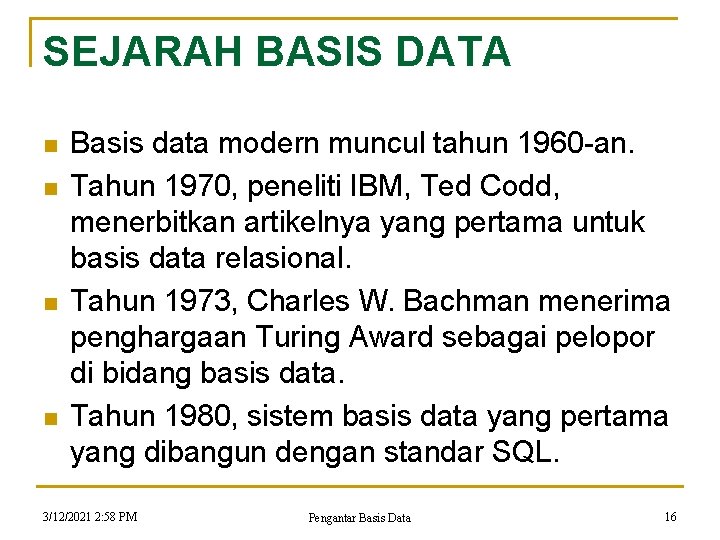 SEJARAH BASIS DATA

- Basis data modern muncul tahun 1960-an.
- Tahun 1970, peneliti IBM, Ted Codd, menerbitkan artikelnya yang pertama untuk basis data relasional.
- Tahun 1973, Charles W. Bachman menerima penghargaan Turing Award sebagai pelopor di bidang basis data.
- Tahun 1980, sistem basis data yang pertama yang dibangun dengan standar SQL.

3/12/2021 2:58 PM Pengantar Basis Data 16